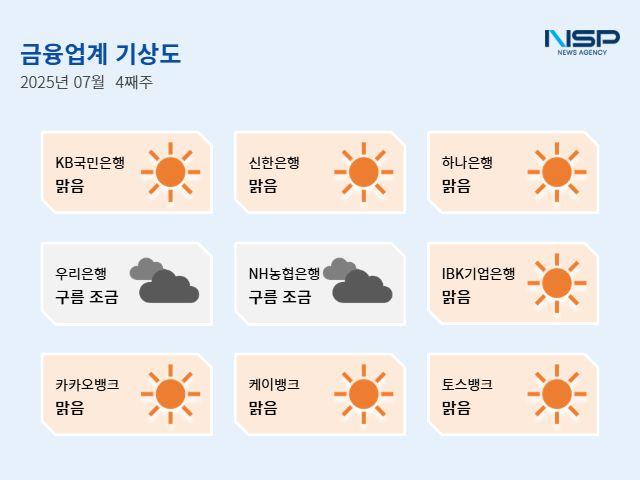 금융업계 기상도

2025년 07월 4째주

NSP
NEWS AGENCY

KB국민은행
맑음

신한은행
맑음

하나은행
맑음

우리은행
구름 조금

NH농협은행
구름 조금

IBK기업은행
맑음

카카오뱅크
맑음

케이뱅크
맑음

토스뱅크
맑음